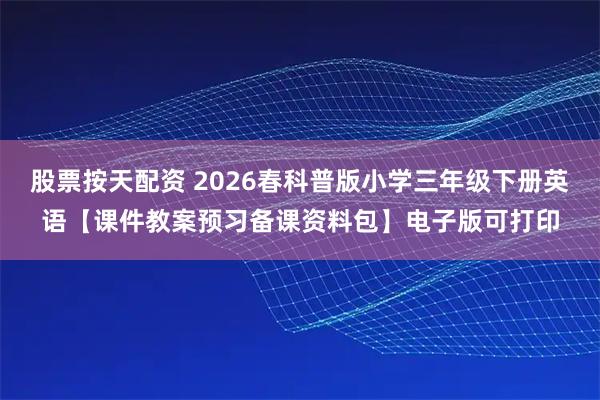 股票按天配资 2026春科普版小学三年级下册英语【课件教案预习备课资料包】电子版可打印